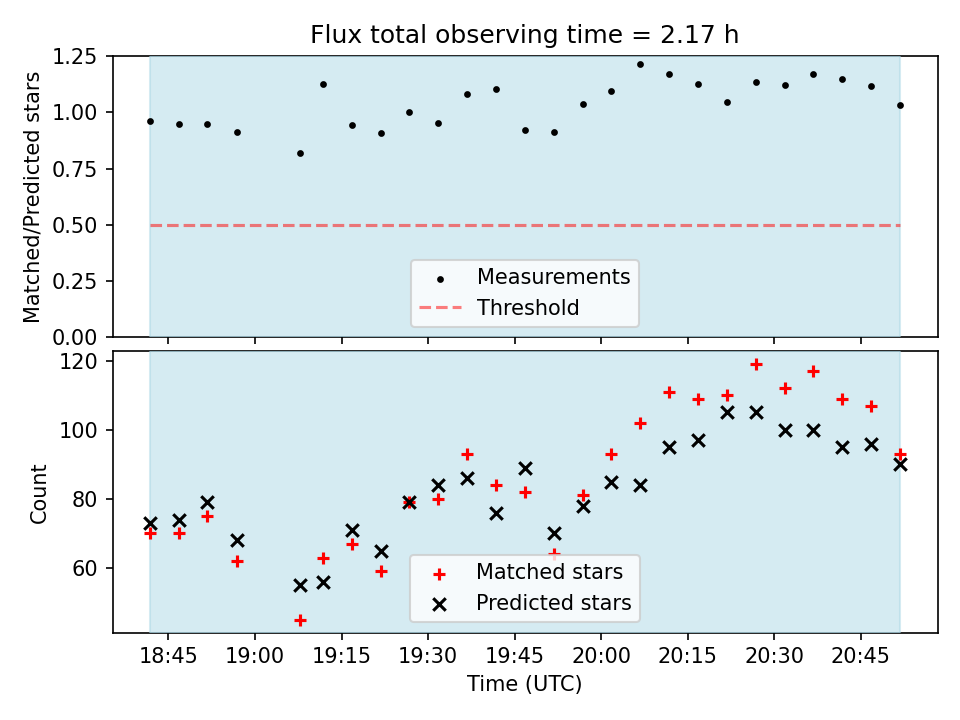 Flux total observing time = 2.17 h

Matched/Predicted stars

1.25
1.00
0.75
0.50
0.25
0.00

Measurements
Threshold

Count

120
100
80
60

Matched stars
Predicted stars

18:45 19:00 19:15 19:30 19:45 20:00 20:15 20:30 20:45

Time (UTC)